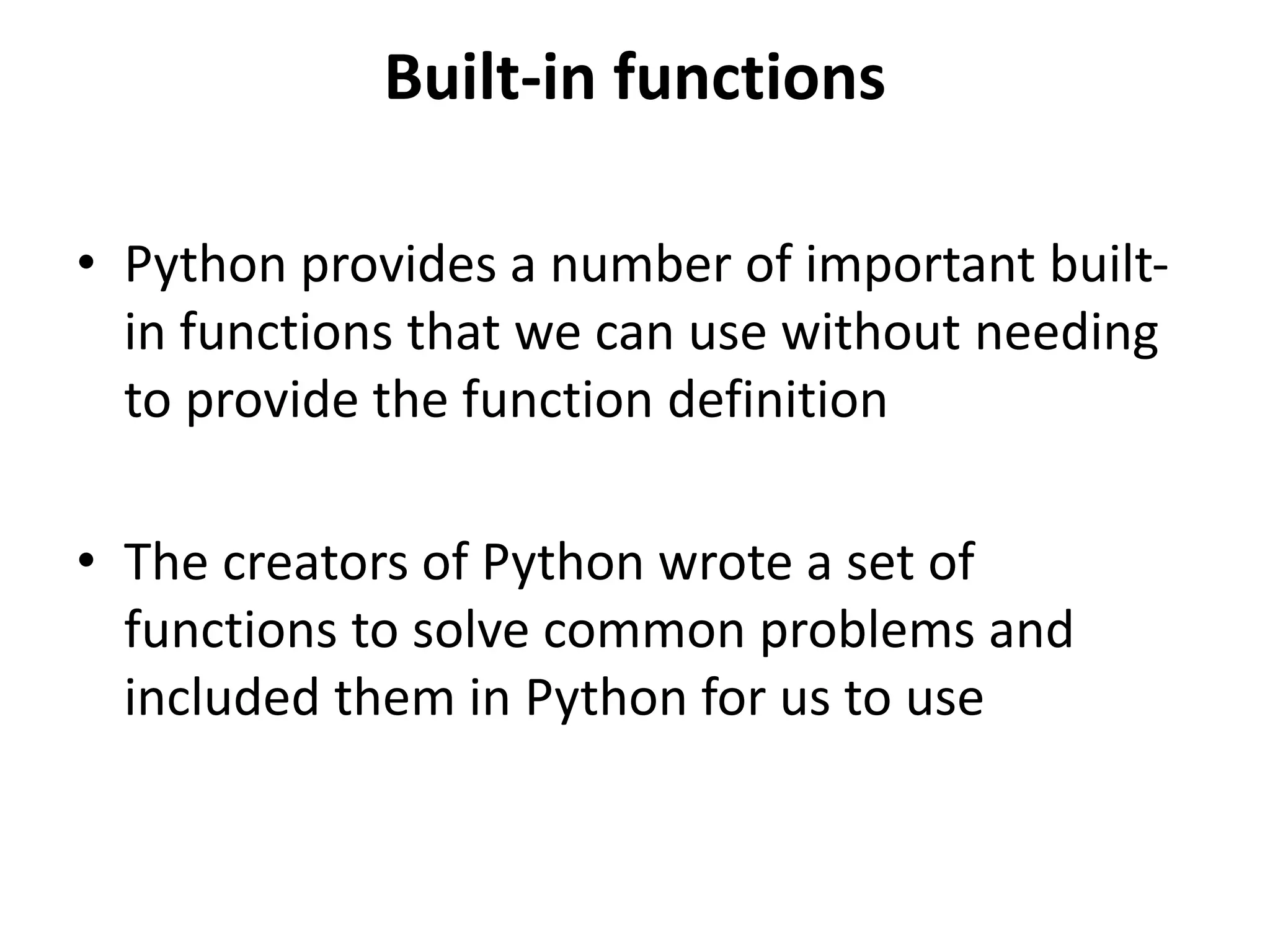 Built-in functions

• Python provides a number of important built-in functions that we can use without needing to provide the function definition

• The creators of Python wrote a set of functions to solve common problems and included them in Python for us to use